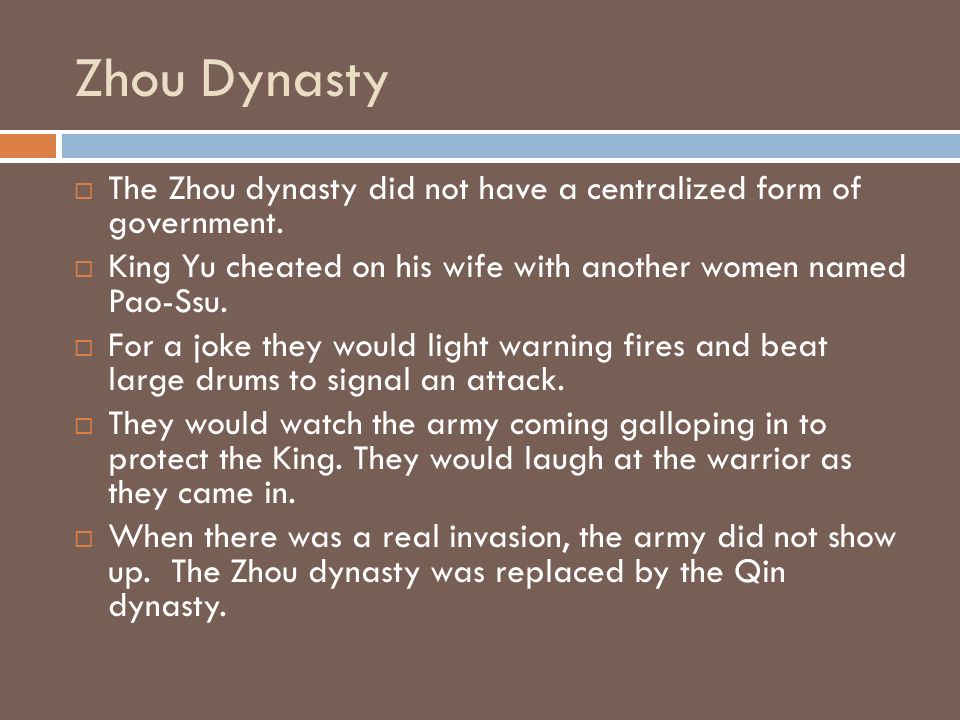 Zhou Dynasty

□ The Zhou dynasty did not have a centralized form of government.

□ King Yu cheated on his wife with another women named Pao-Ssu.

□ For a joke they would light warning fires and beat large drums to signal an attack.

□ They would watch the army coming galloping in to protect the King. They would laugh at the warrior as they came in.

□ When there was a real invasion, the army did not show up. The Zhou dynasty was replaced by the Qin dynasty.